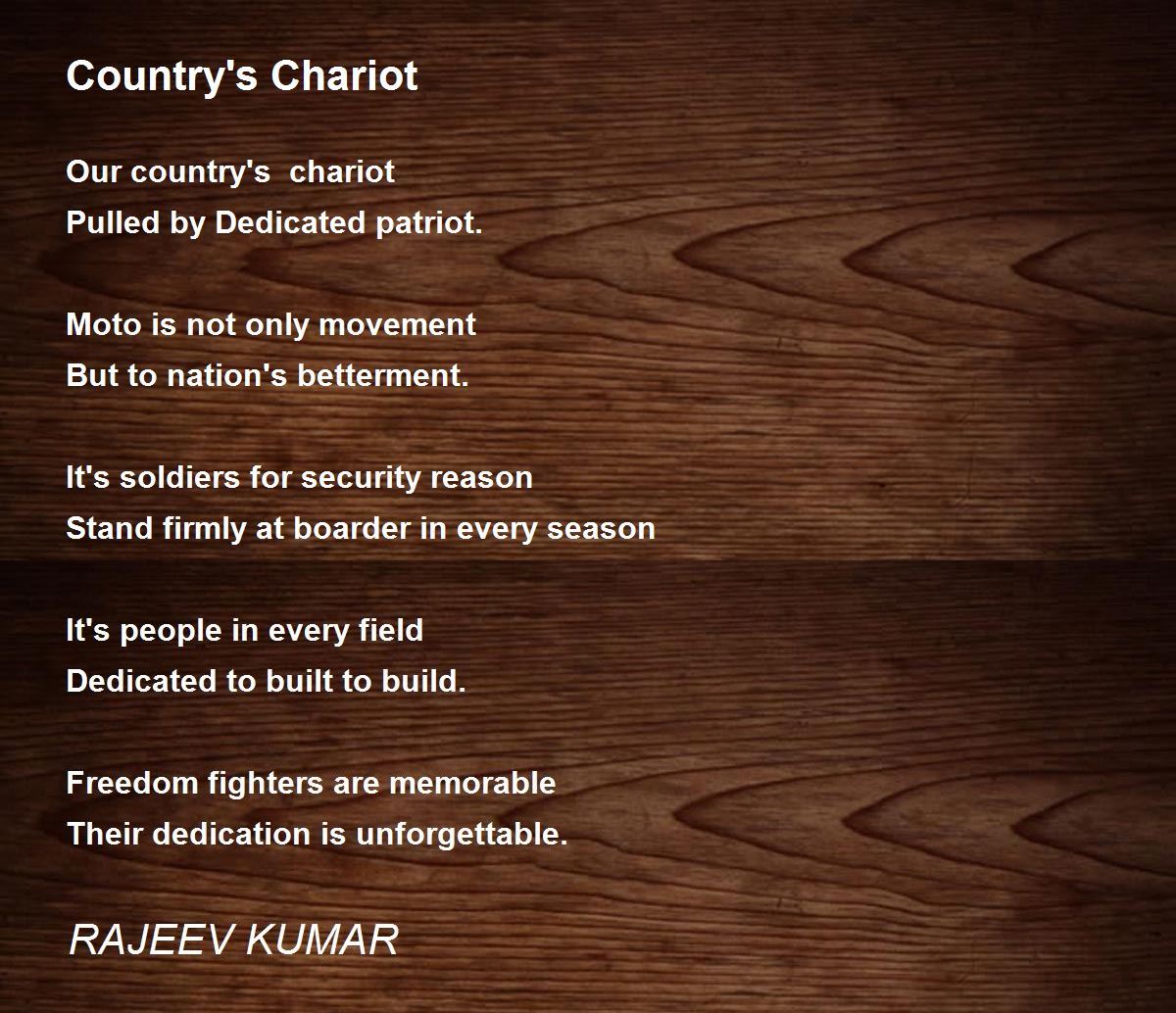 Country's Chariot

Our country's chariot
Pulled by Dedicated patriot.

Moto is not only movement
But to nation's betterment.

It's soldiers for security reason
Stand firmly at boarder in every season

It's people in every field
Dedicated to built to build.

Freedom fighters are memorable
Their dedication is unforgettable.

RAJEEV KUMAR